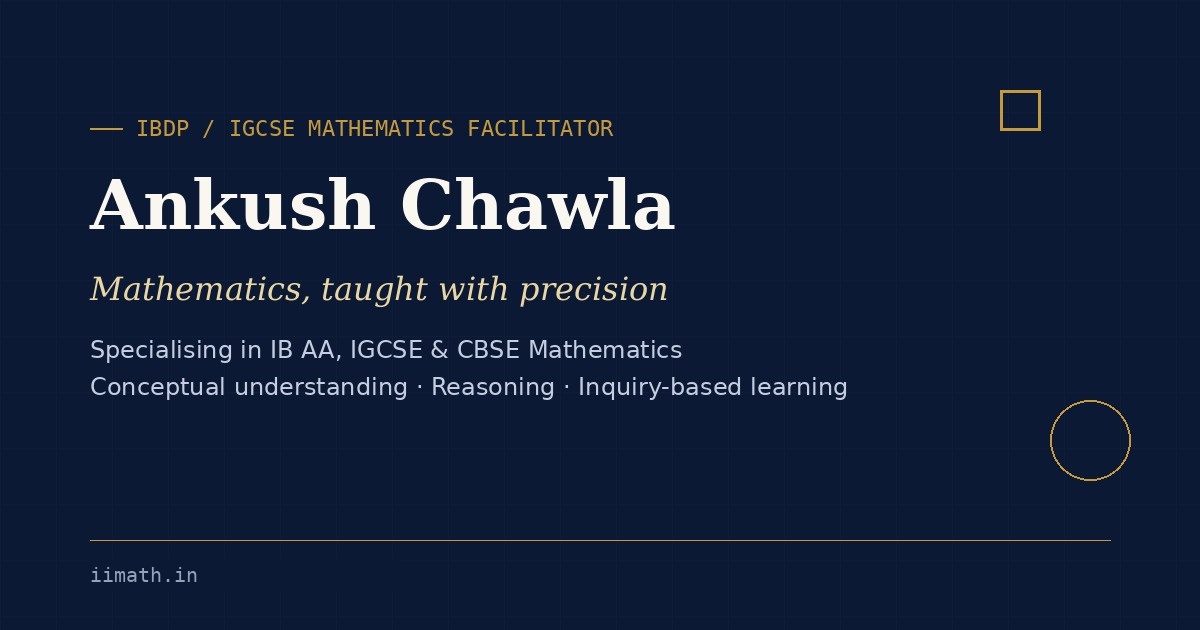 IBDP / IGCSE MATHEMATICS FACILITATOR

Ankush Chawla

Mathematics, taught with precision

Specialising in IB AA, IGCSE & CBSE Mathematics
Conceptual understanding · Reasoning · Inquiry-based learning

iimath.in